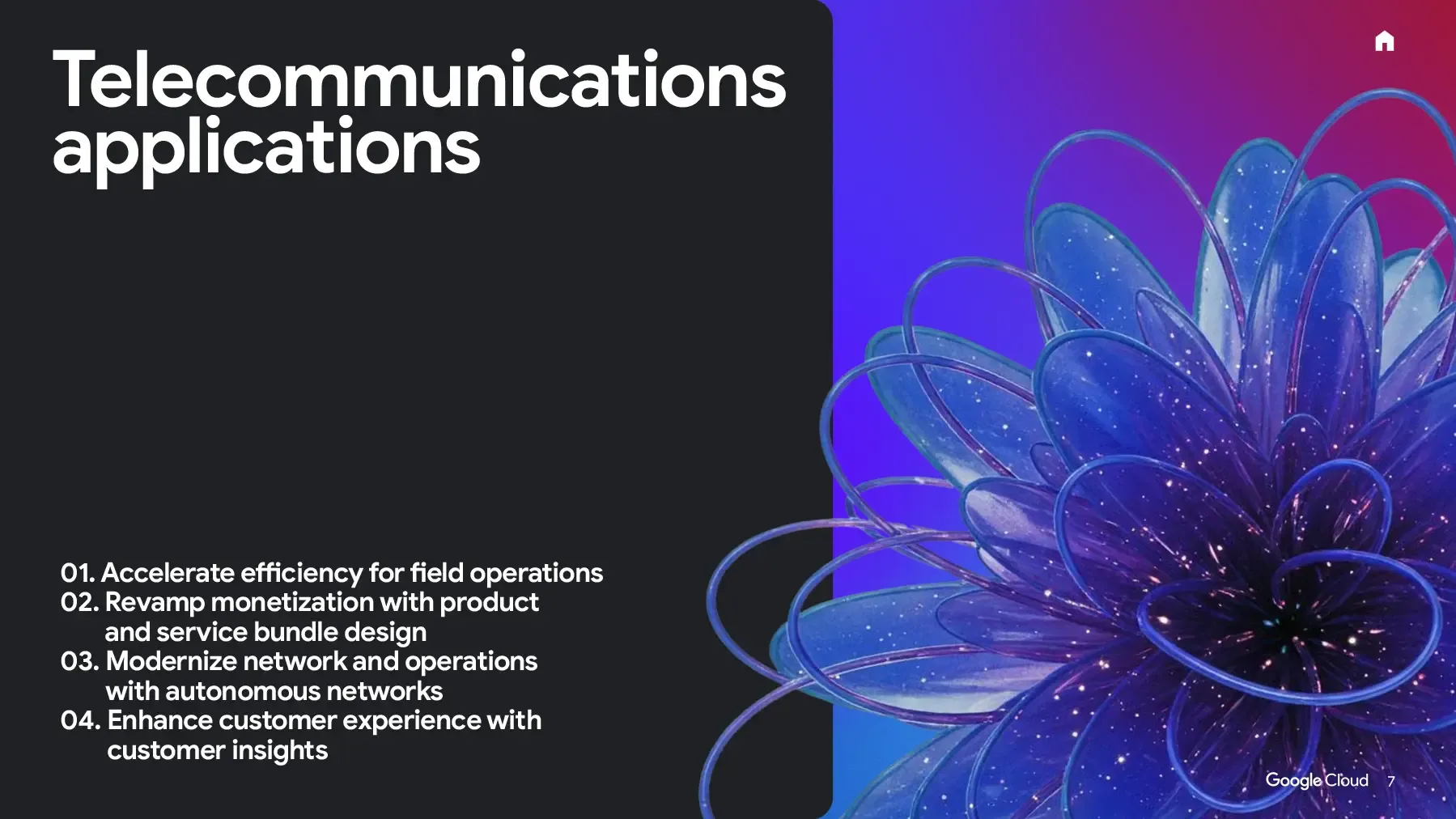 Telecommunications applications

01. Accelerate efficiency for field operations
02. Revamp monetization with product and service bundle design
03. Modernize network and operations with autonomous networks
04. Enhance customer experience with customer insights

Google Cloud 7